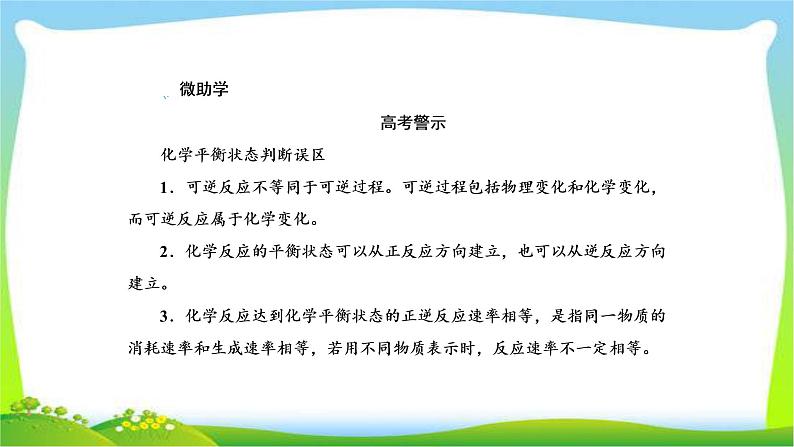 微助学

高考警示

化学平衡状态判断误区

1．可逆反应不等同于可逆过程。可逆过程包括物理变化和化学变化，而可逆反应属于化学变化。

2．化学反应的平衡状态可以从正反应方向建立，也可以从逆反应方向建立。

3．化学反应达到化学平衡状态的正逆反应速率相等，是指同一物质的消耗速率和生成速率相等，若用不同物质表示时，反应速率不一定相等。